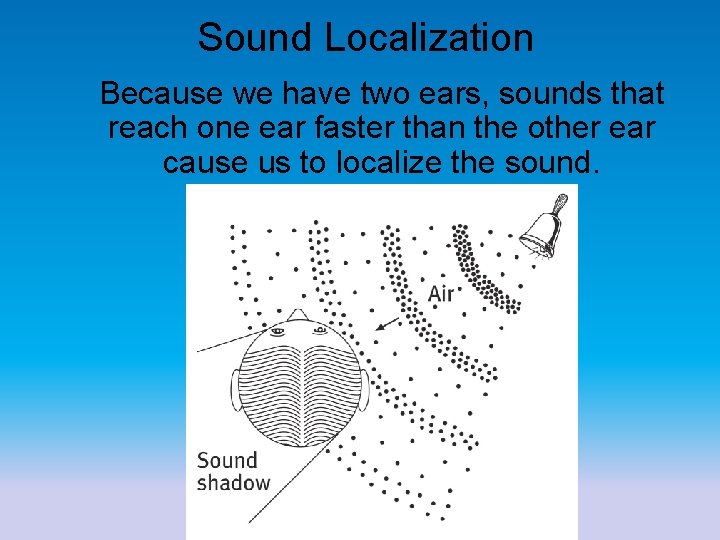 Sound Localization

Because we have two ears, sounds that reach one ear faster than the other ear cause us to localize the sound.

Air

Sound shadow